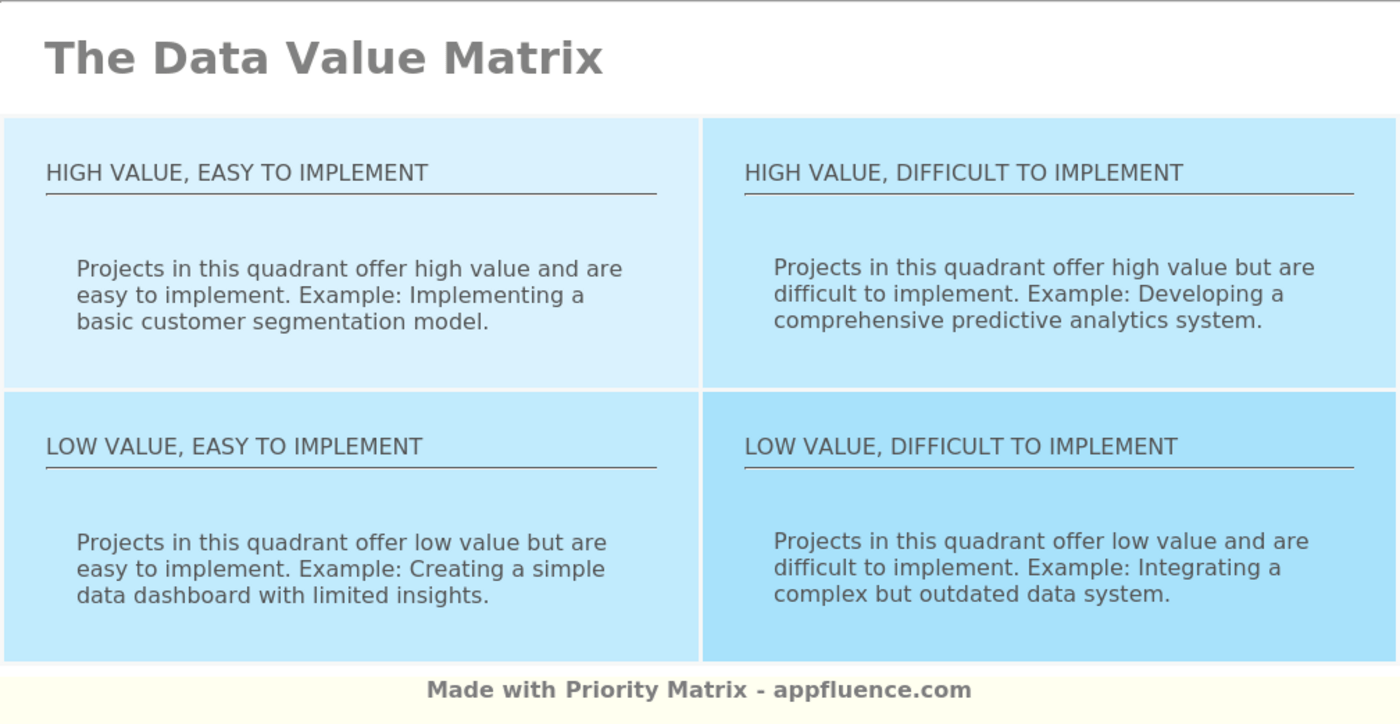 The Data Value Matrix

HIGH VALUE, EASY TO IMPLEMENT

Projects in this quadrant offer high value and are easy to implement. Example: Implementing a basic customer segmentation model.

HIGH VALUE, DIFFICULT TO IMPLEMENT

Projects in this quadrant offer high value but are difficult to implement. Example: Developing a comprehensive predictive analytics system.

LOW VALUE, EASY TO IMPLEMENT

Projects in this quadrant offer low value but are easy to implement. Example: Creating a simple data dashboard with limited insights.

LOW VALUE, DIFFICULT TO IMPLEMENT

Projects in this quadrant offer low value and are difficult to implement. Example: Integrating a complex but outdated data system.

Made with Priority Matrix - appfluence.com